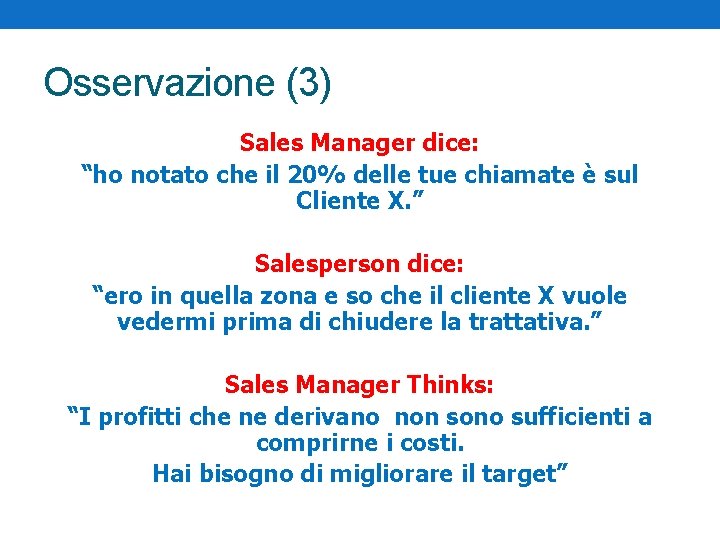 Osservazione (3)

Sales Manager dice:
“ho notato che il 20% delle tue chiamate è sul Cliente X.”

Salesperson dice:
“ero in quella zona e so che il cliente X vuole vedermi prima di chiudere la trattativa.”

Sales Manager Thinks:
“I profitti che ne derivano non sono sufficienti a comprirne i costi.
Hai bisogno di migliorare il target”